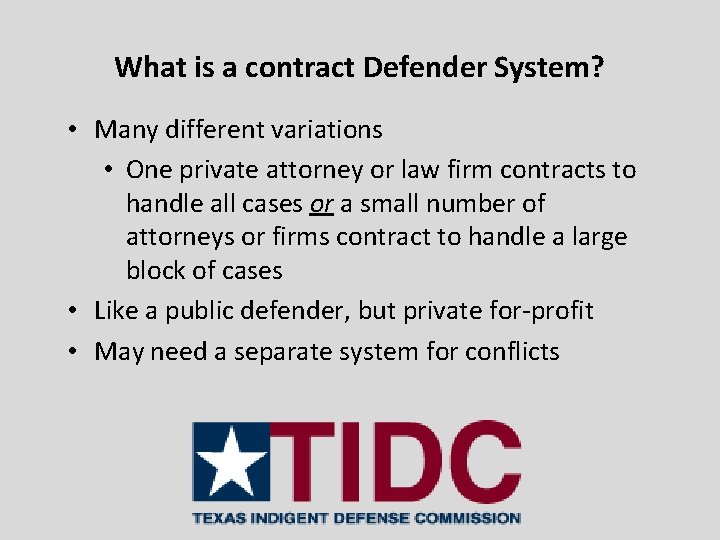 What is a contract Defender System?

• Many different variations
  • One private attorney or law firm contracts to handle all cases or a small number of attorneys or firms contract to handle a large block of cases
• Like a public defender, but private for-profit
• May need a separate system for conflicts

TIDC
TEXAS INDIGENT DEFENSE COMMISSION